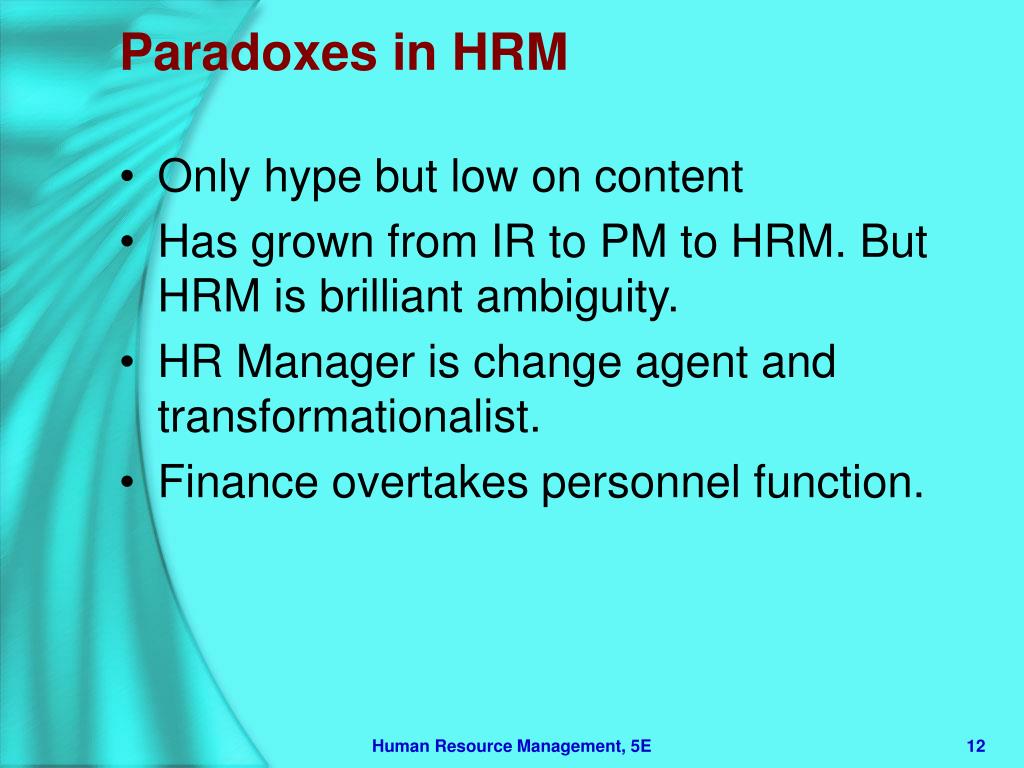 Paradoxes in HRM

• Only hype but low on content
• Has grown from IR to PM to HRM. But HRM is brilliant ambiguity.
• HR Manager is change agent and transformationalist.
• Finance overtakes personnel function.

Human Resource Management, 5E

12